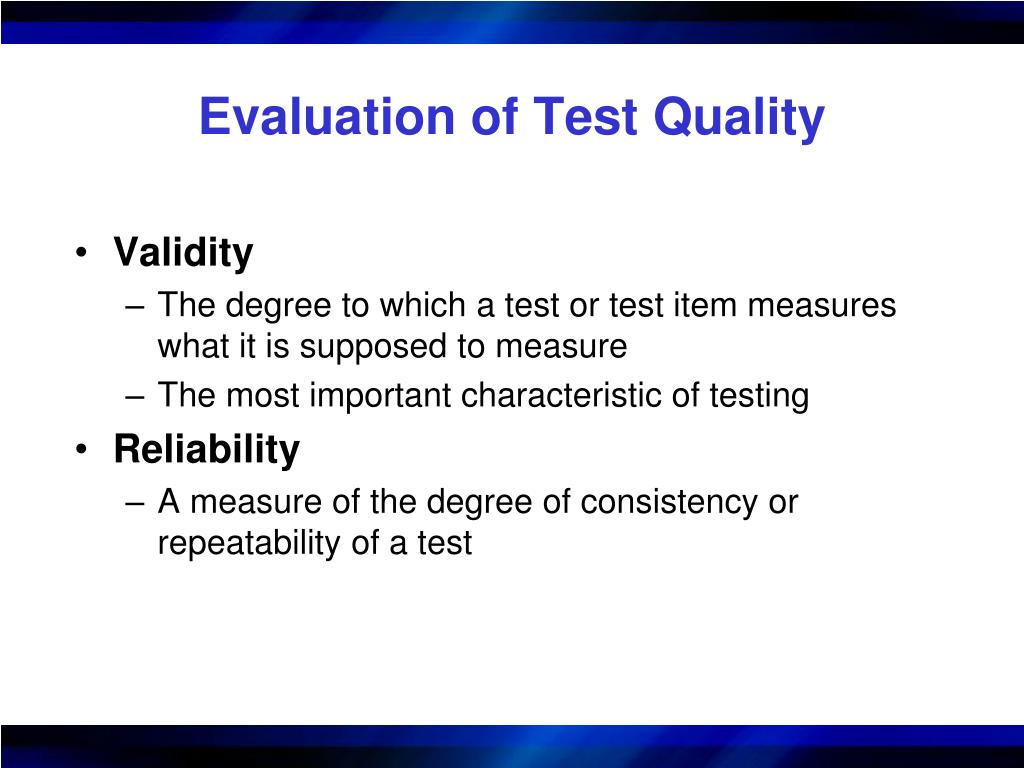 Evaluation of Test Quality

• Validity
– The degree to which a test or test item measures what it is supposed to measure
– The most important characteristic of testing
• Reliability
– A measure of the degree of consistency or repeatability of a test